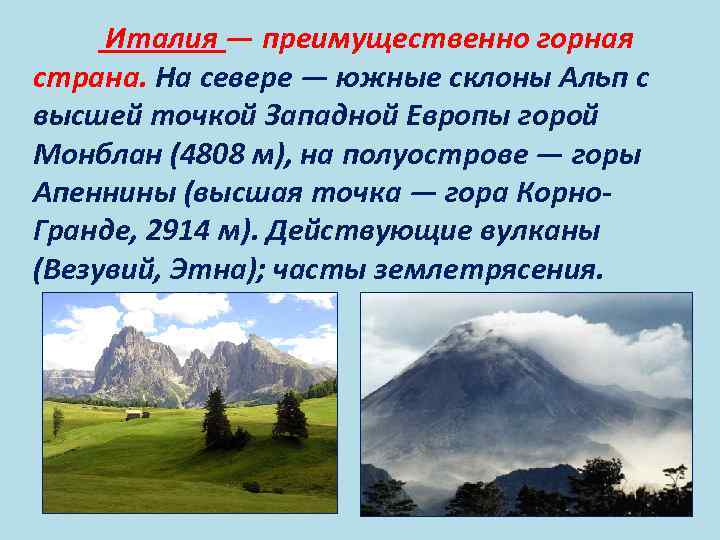 Италия — преимущественно горная страна. На севере — южные склоны Альп с высшей точкой Западной Европы горой Монблан (4808 м), на полуострове — горы Апеннины (высшая точка — гора Корно-Гранде, 2914 м). Действующие вулканы (Везувий, Этна); часты землетрясения.